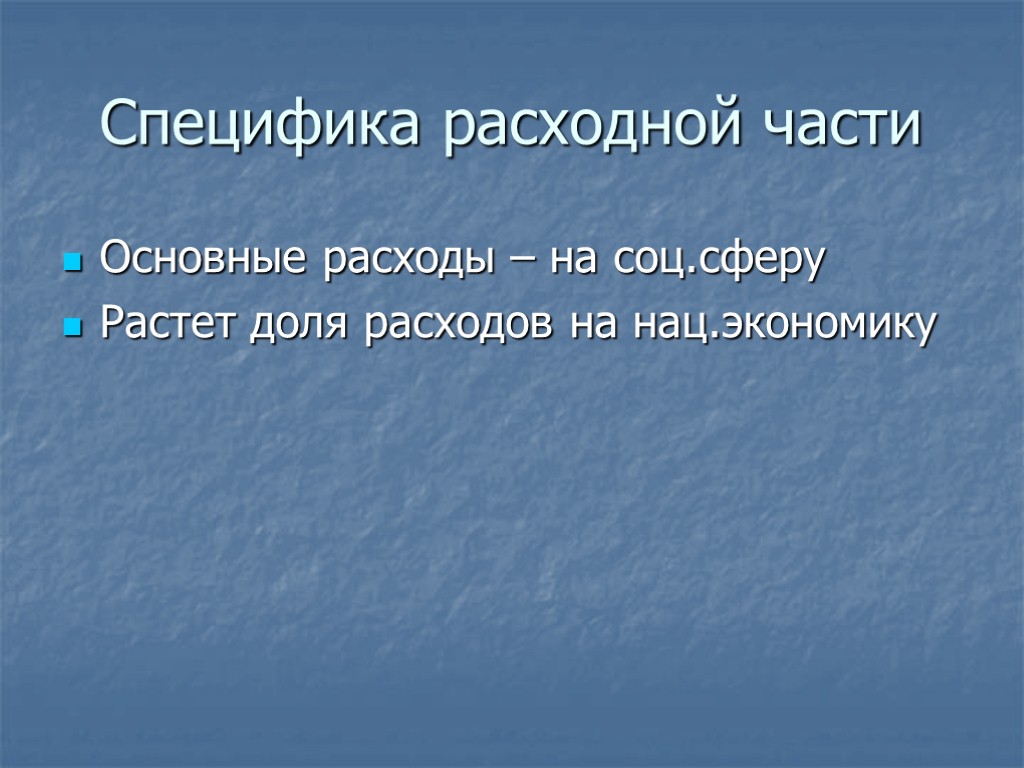 Специфика расходной части

Основные расходы – на соц.сферу

Растет доля расходов на нац.экономику